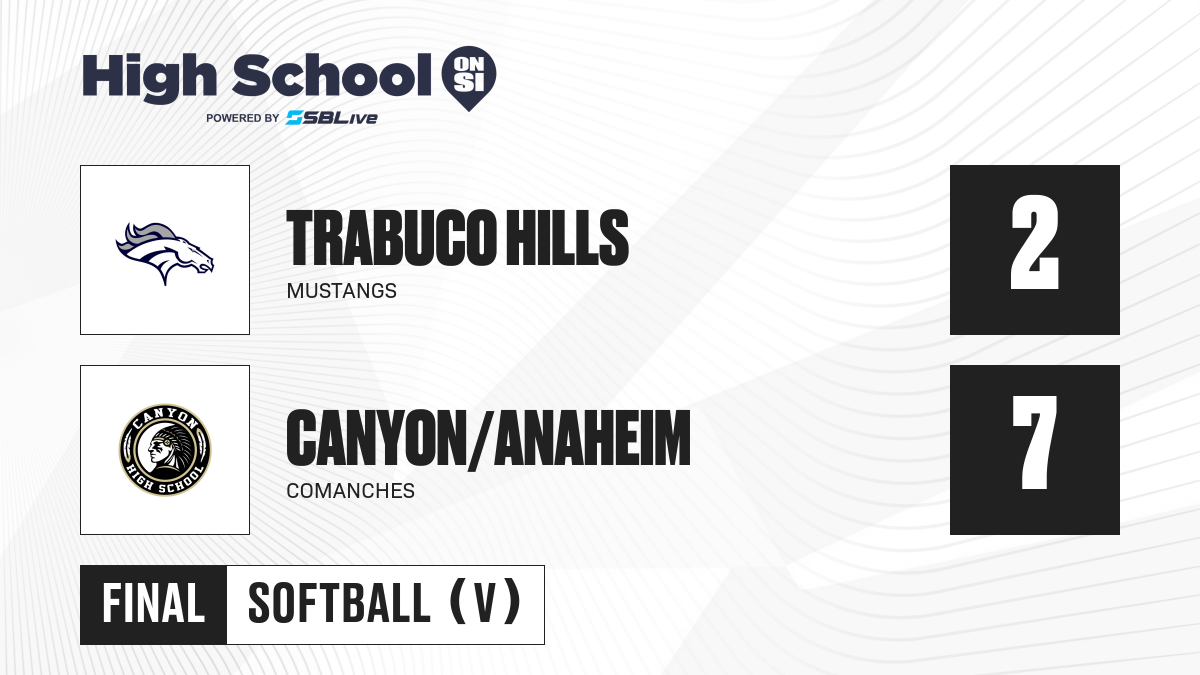 High School ON SI
POWERED BY SBLive

TRABUCO HILLS
MUSTANGS
2

CANYON HIGH SCHOOL

CANYON/ANAHEIM
COMANCHES
7

FINAL SOFTBALL (V)